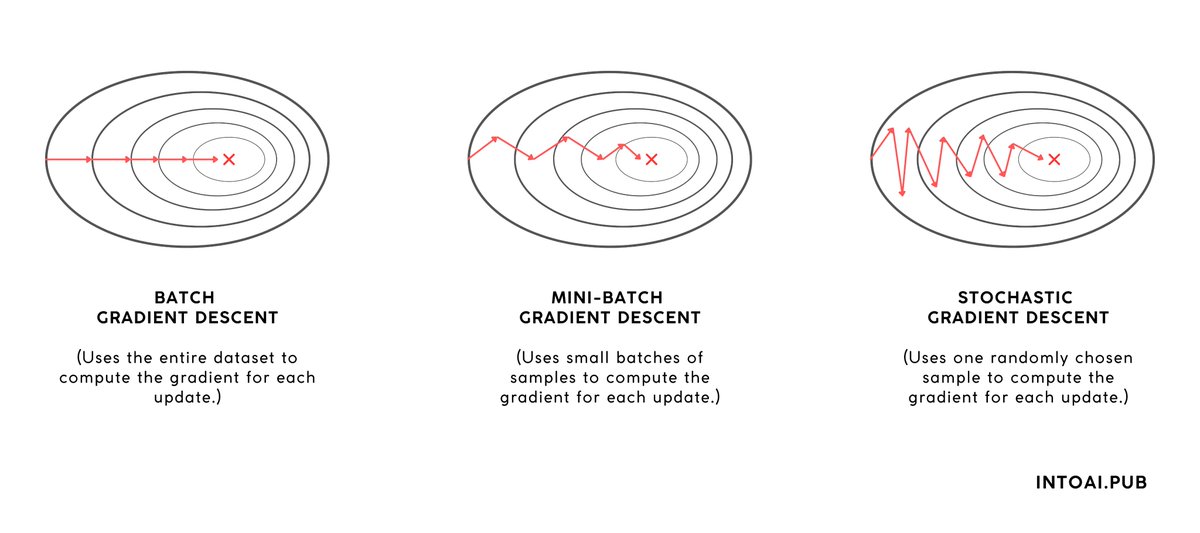 BATCH
GRADIENT DESCENT

(Uses the entire dataset to compute the gradient for each update.)

MINI-BATCH
GRADIENT DESCENT

(Uses small batches of samples to compute the gradient for each update.)

STOCHASTIC
GRADIENT DESCENT

(Uses one randomly chosen sample to compute the gradient for each update.)

INTOAI.PUB